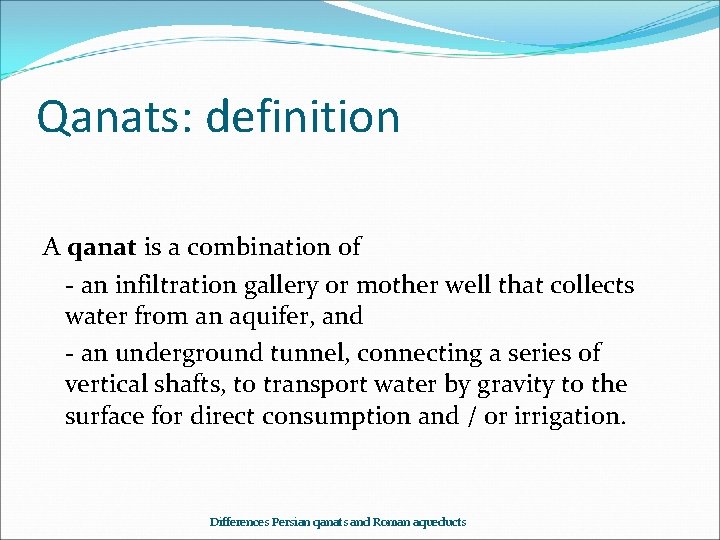 Qanats: definition

A qanat is a combination of

- an infiltration gallery or mother well that collects water from an aquifer, and

- an underground tunnel, connecting a series of vertical shafts, to transport water by gravity to the surface for direct consumption and / or irrigation.

Differences Persian qanats and Roman aqueducts